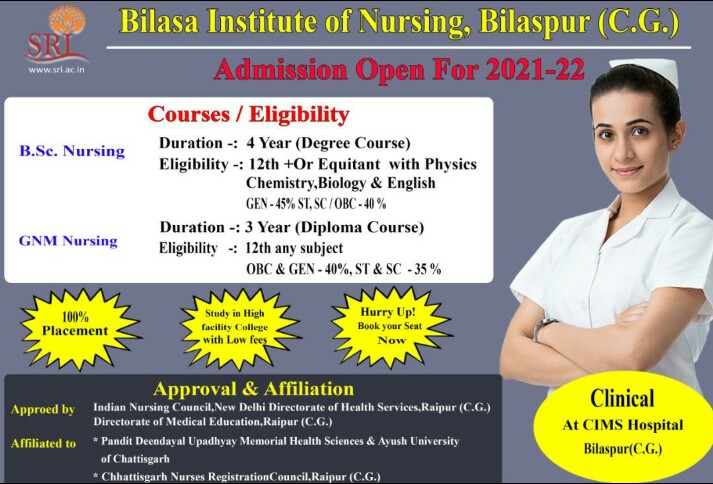 SRI
www.sri.ac.in

Bilasa Institute of Nursing, Bilaspur (C.G.)

Admission Open For 2021-22

Courses / Eligibility

B.Sc. Nursing
Duration -: 4 Year (Degree Course)
Eligibility -: 12th +Or Equitant with Physics Chemistry,Biology & English
GEN - 45% ST, SC / OBC - 40 %

GNM Nursing
Duration -: 3 Year (Diploma Course)
Eligibility -: 12th any subject
OBC & GEN - 40%, ST & SC - 35 %

100% Placement

Study in High facility College with Low fees

Hurry Up! Book your Seat Now

Approval & Affiliation

Approed by Indian Nursing Council,New Delhi Directorate of Health Services,Raipur (C.G.) Directorate of Medical Education,Raipur (C.G.)

Affiliated to * Pandit Deendayal Upadhyay Memorial Health Sciences & Ayush University of Chattisgarh
* Chhattisgarh Nurses RegistrationCouncil,Raipur (C.G.)

Clinical
At CIMS Hospital
Bilaspur(C.G.)